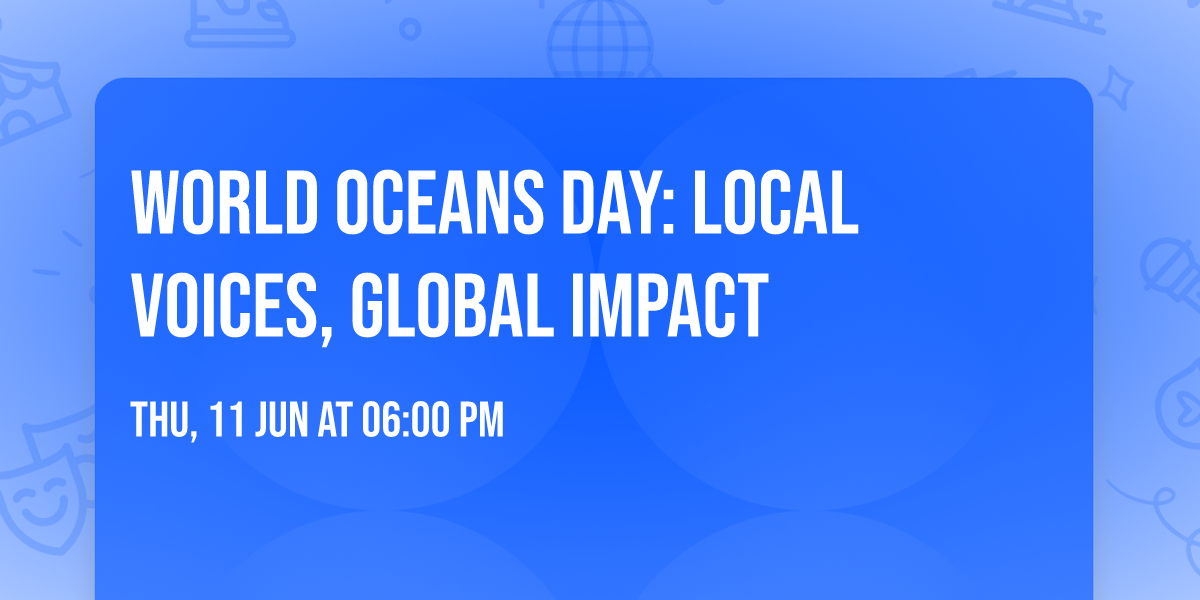 WORLD OCEANS DAY: LOCAL VOICES, GLOBAL IMPACT

THU, 11 JUN AT 06:00 PM